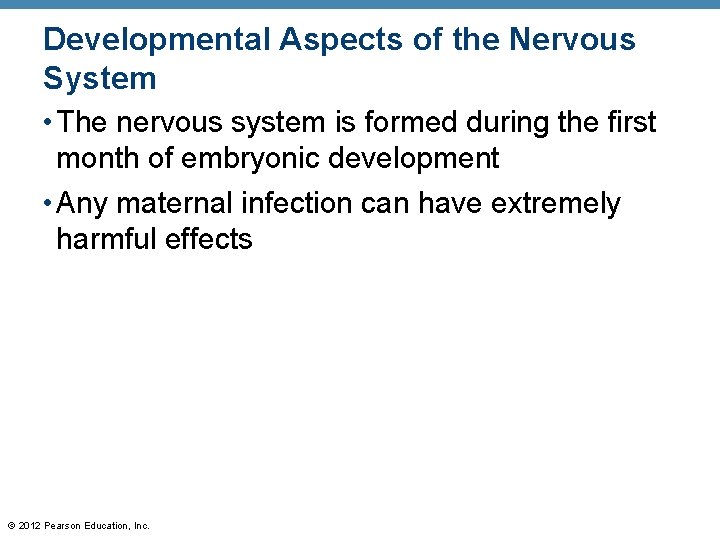 Developmental Aspects of the Nervous System

• The nervous system is formed during the first month of embryonic development

• Any maternal infection can have extremely harmful effects

© 2012 Pearson Education, Inc.